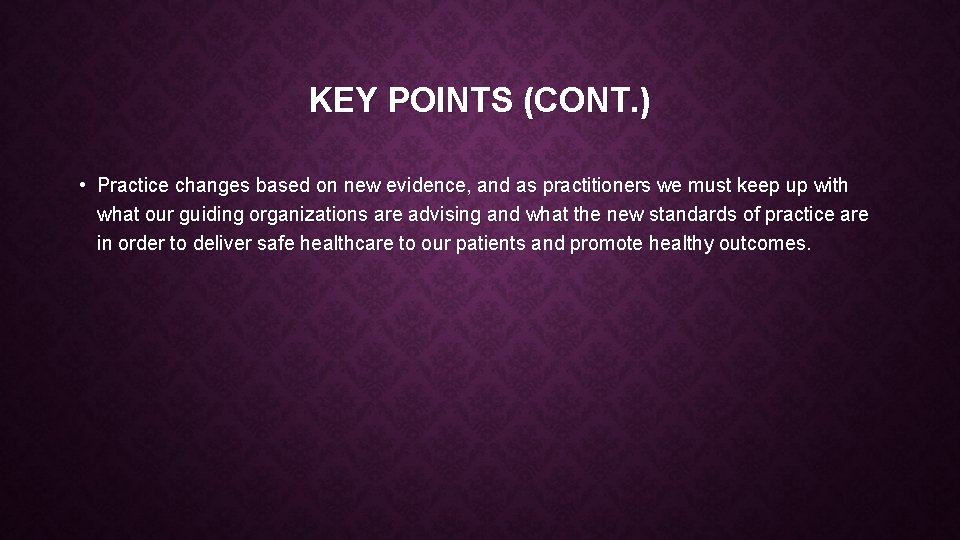 KEY POINTS (CONT.)

• Practice changes based on new evidence, and as practitioners we must keep up with what our guiding organizations are advising and what the new standards of practice are in order to deliver safe healthcare to our patients and promote healthy outcomes.